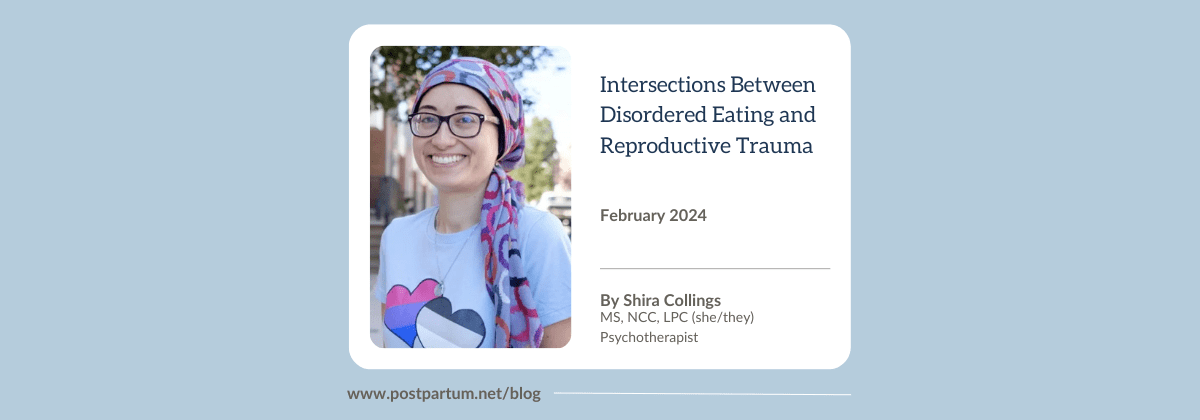 Intersections Between Disordered Eating and Reproductive Trauma

February 2024

By Shira Collings
MS, NCC, LPC (she/they)
Psychotherapist

www.postpartum.net/blog